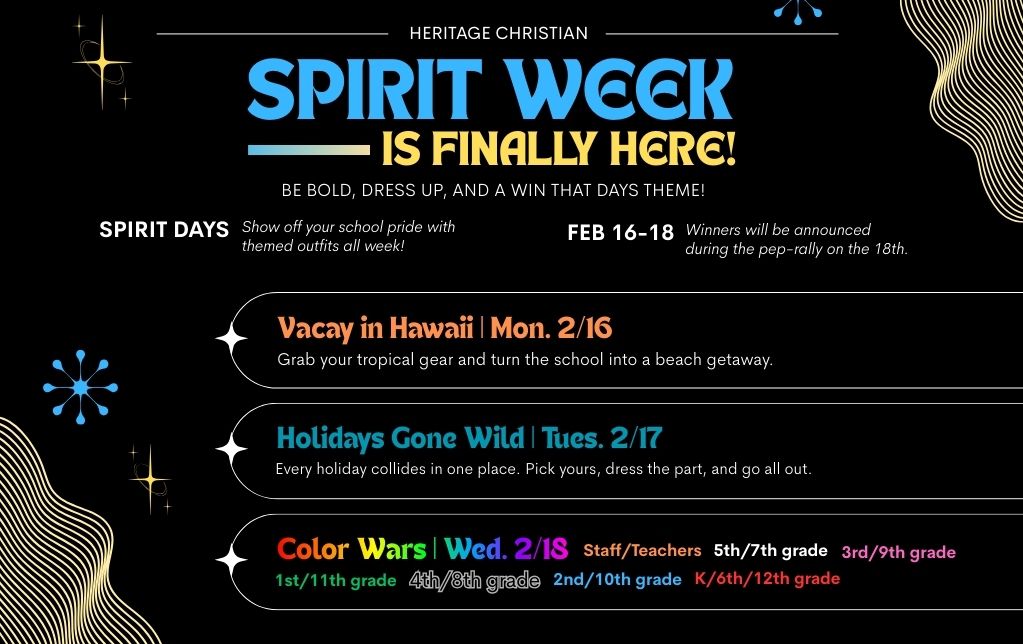 HERITAGE CHRISTIAN

SPIRIT WEEK
IS FINALLY HERE!

BE BOLD, DRESS UP, AND A WIN THAT DAYS THEME!

SPIRIT DAYS Show off your school pride with themed outfits all week!

FEB 16-18 Winners will be announced during the pep-rally on the 18th.

Vacay in Hawaii | Mon. 2/16
Grab your tropical gear and turn the school into a beach getaway.

Holidays Gone Wild | Tues. 2/17
Every holiday collides in one place. Pick yours, dress the part, and go all out.

Color Wars | Wed. 2/18 Staff/Teachers 5th/7th grade 3rd/9th grade 1st/11th grade 4th/8th grade 2nd/10th grade K/6th/12th grade